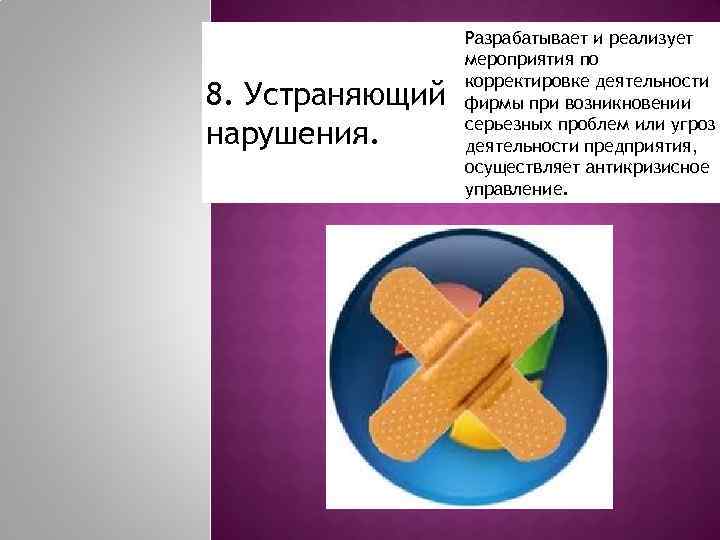 8. Устраняющий нарушения.

Разрабатывает и реализует мероприятия по корректировке деятельности фирмы при возникновении серьезных проблем или угроз деятельности предприятия, осуществляет антикризисное управление.